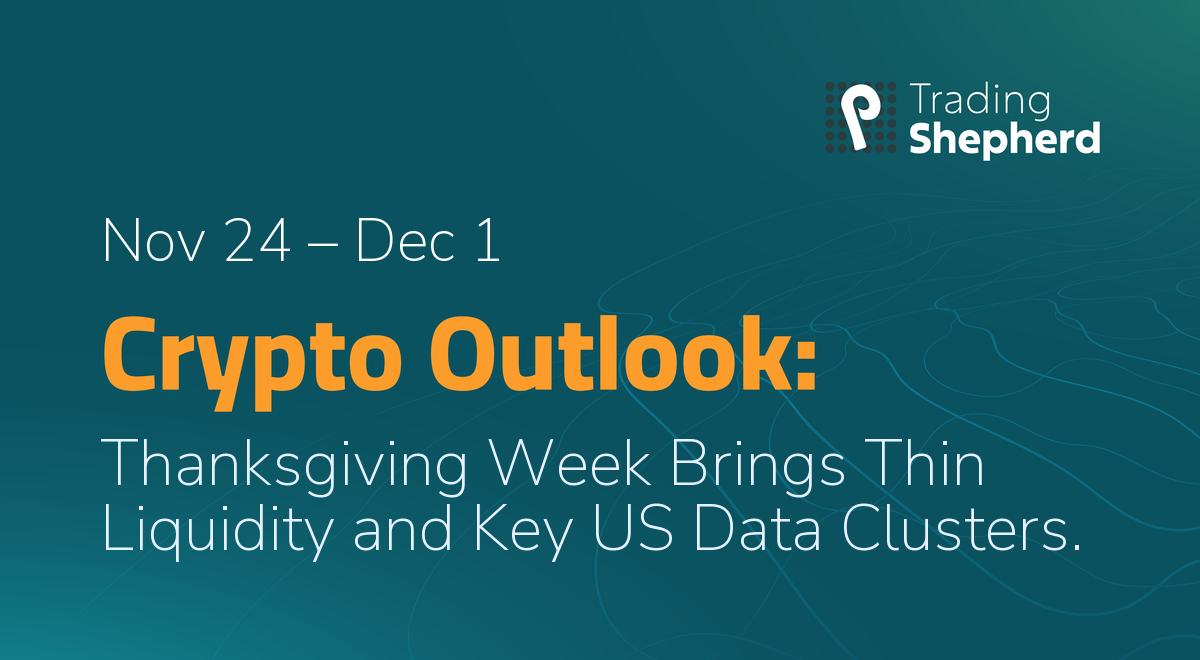 Trading Shepherd

Nov 24 – Dec 1

Crypto Outlook:

Thanksgiving Week Brings Thin Liquidity and Key US Data Clusters.